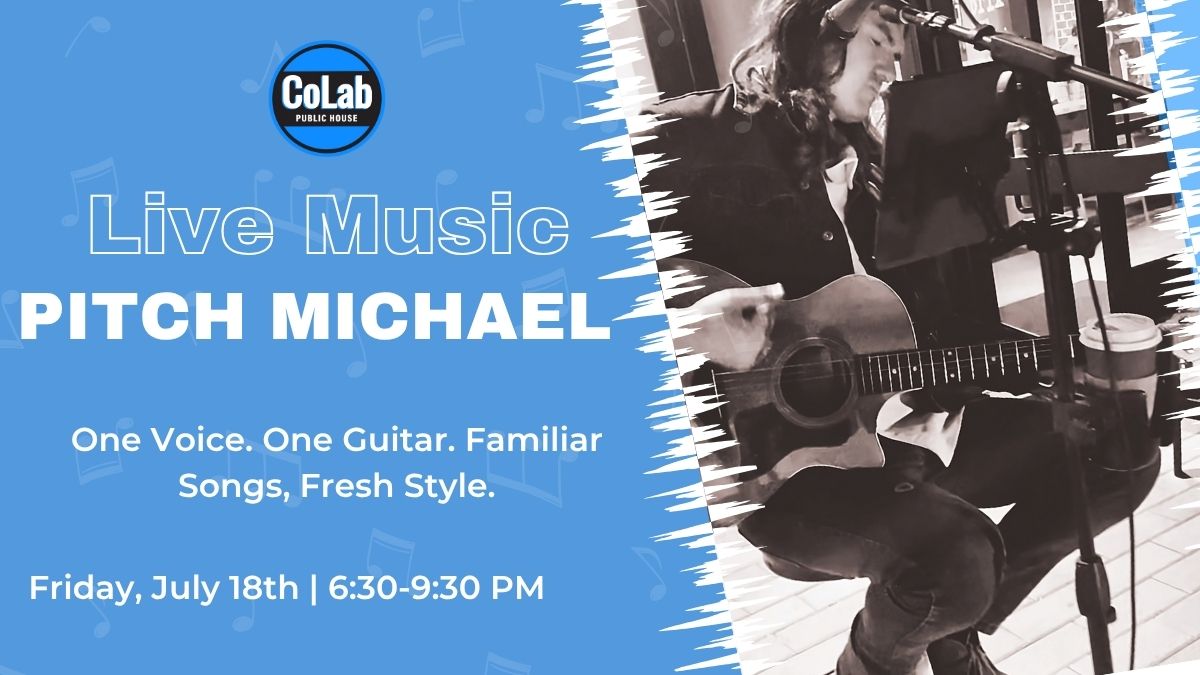 CoLab
PUBLIC HOUSE

Live Music
PITCH MICHAEL

One Voice. One Guitar. Familiar Songs, Fresh Style.

Friday, July 18th | 6:30-9:30 PM